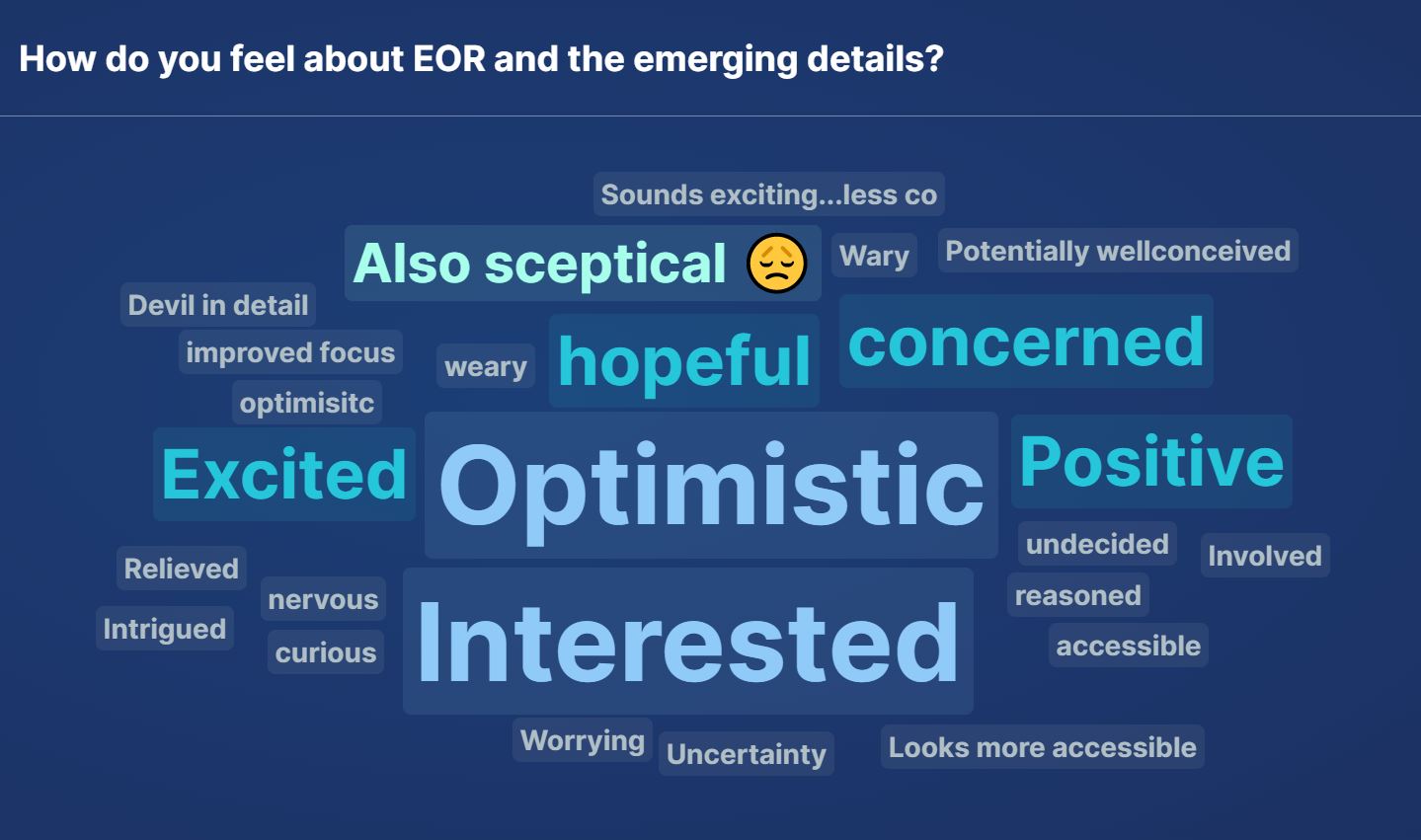 How do you feel about EOR and the emerging details?

Sounds exciting...less co
Also sceptical 😔
Wary
Potentially wellconceived
Devil in detail
improved focus
weary
hopeful
concerned
optimisitc
Excited
Optimistic
Positive
undecided
Involved
Relieved
nervous
reasoned
Intrigued
curious
Interested
accessible
Worrying
Uncertainty
Looks more accessible